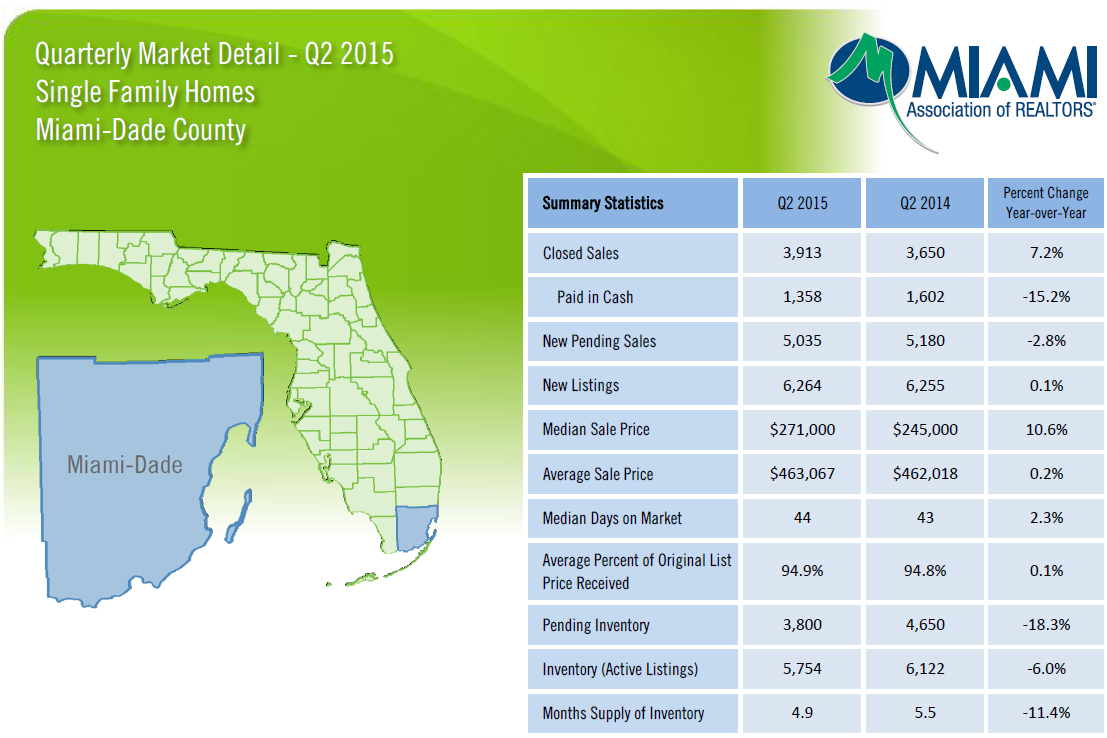 Quarterly Market Detail - Q2 2015
Single Family Homes
Miami-Dade County

MIAMI
Association of REALTORS®

Miami-Dade

| Summary Statistics | Q2 2015 | Q2 2014 | Percent Change Year-over-Year |
|---|---|---|---|
| Closed Sales | 3,913 | 3,650 | 7.2% |
| Paid in Cash | 1,358 | 1,602 | -15.2% |
| New Pending Sales | 5,035 | 5,180 | -2.8% |
| New Listings | 6,264 | 6,255 | 0.1% |
| Median Sale Price | $271,000 | $245,000 | 10.6% |
| Average Sale Price | $463,067 | $462,018 | 0.2% |
| Median Days on Market | 44 | 43 | 2.3% |
| Average Percent of Original List Price Received | 94.9% | 94.8% | 0.1% |
| Pending Inventory | 3,800 | 4,650 | -18.3% |
| Inventory (Active Listings) | 5,754 | 6,122 | -6.0% |
| Months Supply of Inventory | 4.9 | 5.5 | -11.4% |